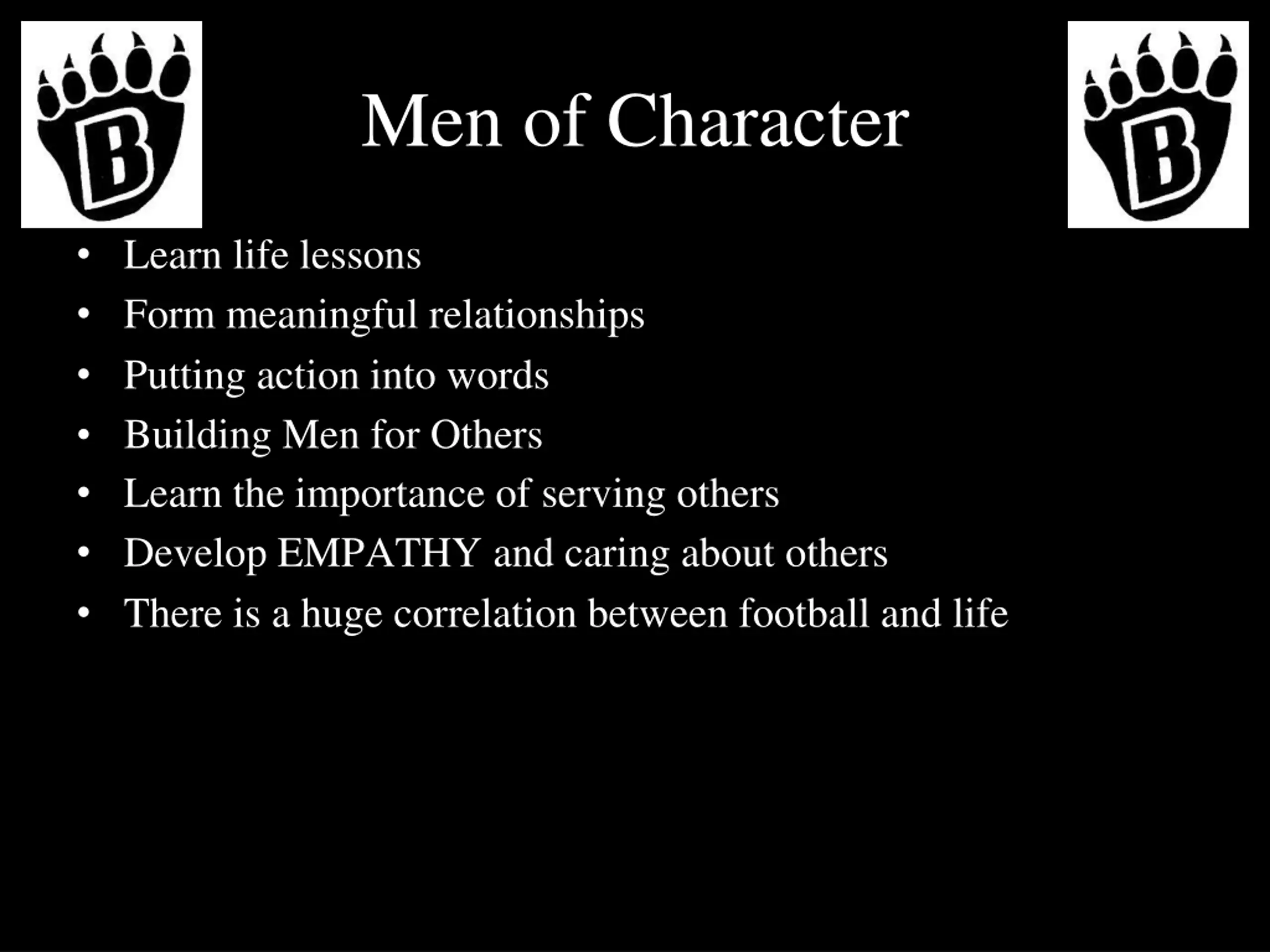 B

Men of Character

B

• Learn life lessons
• Form meaningful relationships
• Putting action into words
• Building Men for Others
• Learn the importance of serving others
• Develop EMPATHY and caring about others
• There is a huge correlation between football and life